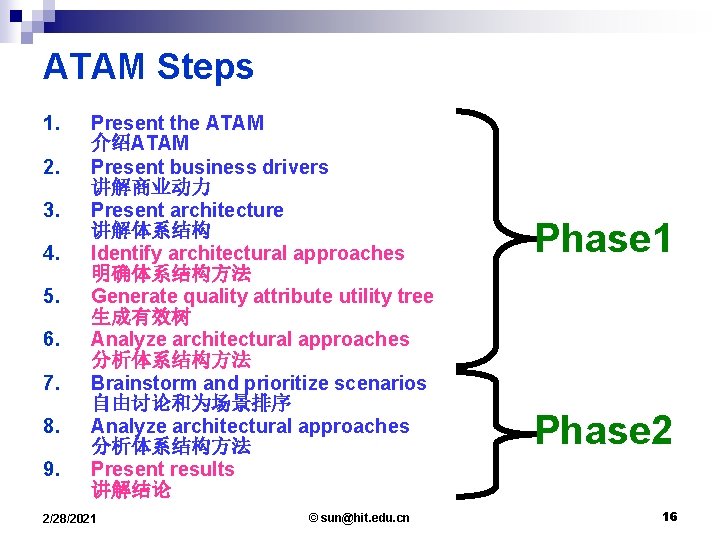 ATAM Steps

1. Present the ATAM
介绍ATAM

2. Present business drivers
讲解商业动力

3. Present architecture
讲解体系结构

4. Identify architectural approaches
明确体系结构方法

5. Generate quality attribute utility tree
生成有效树

6. Analyze architectural approaches
分析体系结构方法

7. Brainstorm and prioritize scenarios
自由讨论和为场景排序

8. Analyze architectural approaches
分析体系结构方法

9. Present results
讲解结论

Phase1

Phase2

2/28/2021

© sun@hit.edu.cn

16